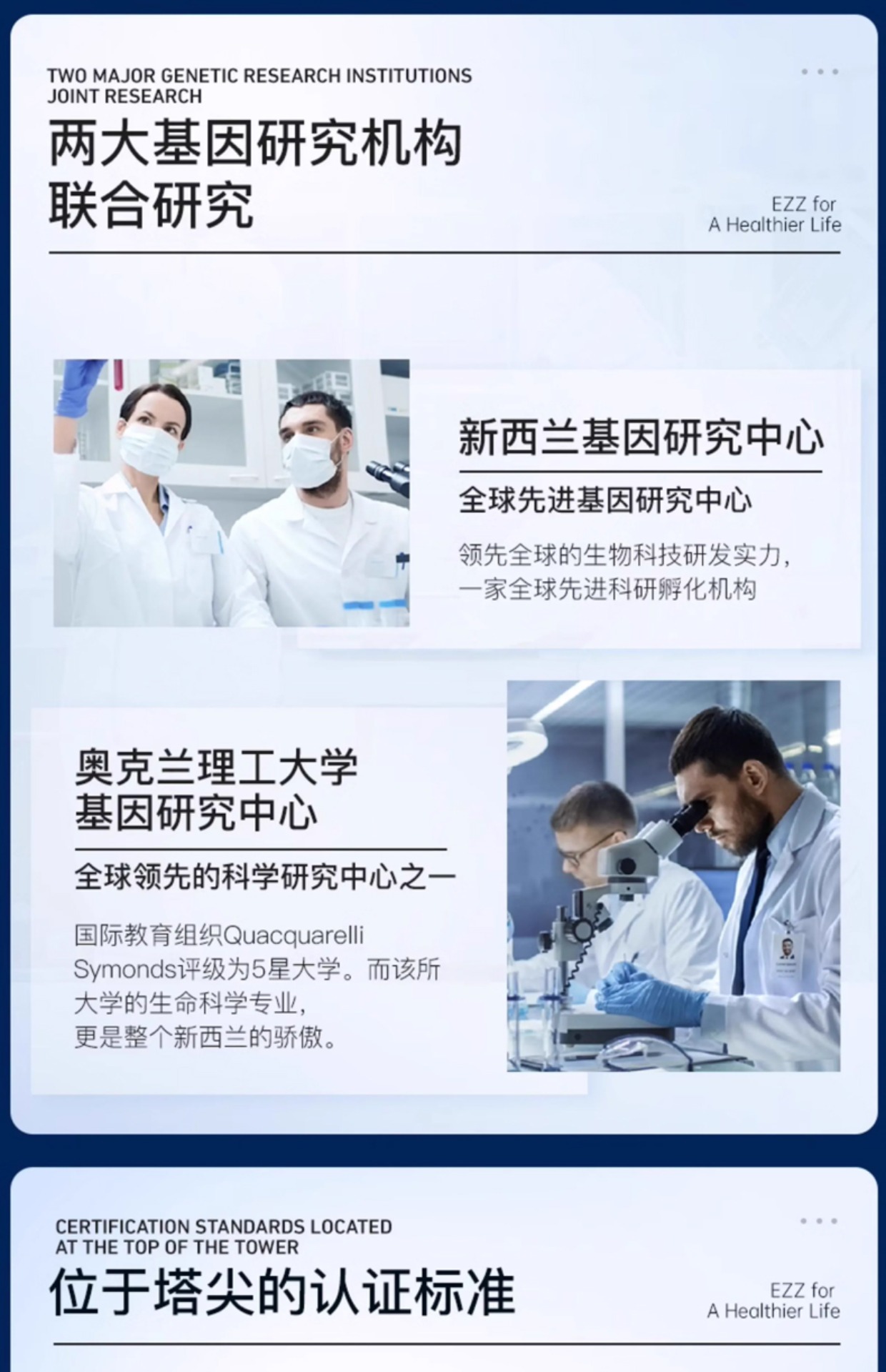 TWO MAJOR GENETIC RESEARCH INSTITUTIONS JOINT RESEARCH

两大基因研究机构
联合研究

EZZ for
A Healthier Life

新西兰基因研究中心

全球先进基因研究中心

领先全球的生物科技研发实力，
一家全球先进科研孵化机构

奥克兰理工大学
基因研究中心

全球领先的科学研究中心之一

国际教育组织Quacquarelli Symonds评级为5星大学。而该所大学的生命科学专业，
更是整个新西兰的骄傲。

CERTIFICATION STANDARDS LOCATED AT THE TOP OF THE TOWER

位于塔尖的认证标准

EZZ for
A Healthier Life